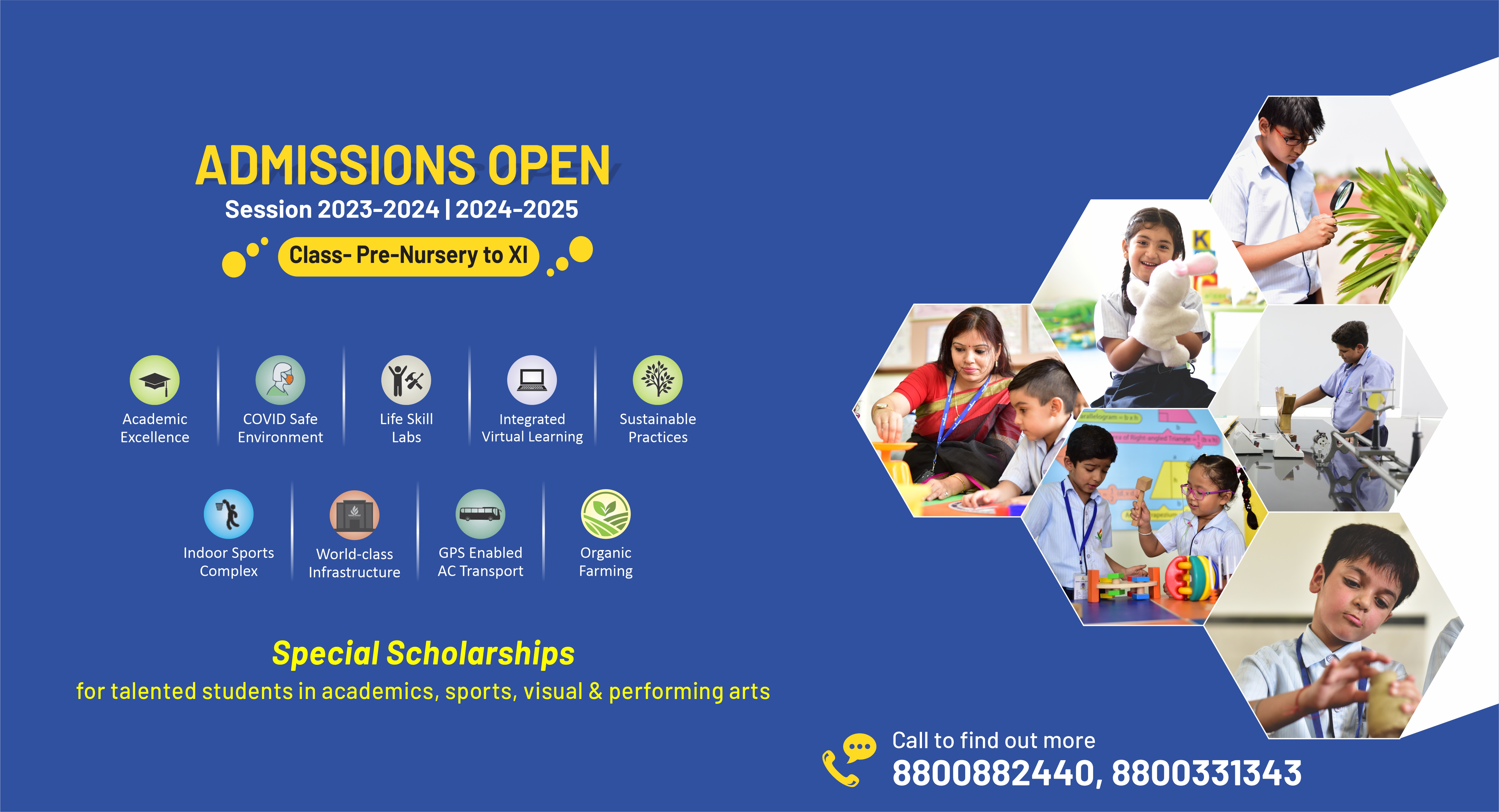 ADMISSIONS OPEN

Session 2023-2024 | 2024-2025

Class- Pre-Nursery to XI

Academic Excellence

COVID Safe Environment

Life Skill Labs

Integrated Virtual Learning

Sustainable Practices

Indoor Sports Complex

World-class Infrastructure

GPS Enabled AC Transport

Organic Farming

Special Scholarships

for talented students in academics, sports, visual & performing arts

Call to find out more

8800882440, 8800331343